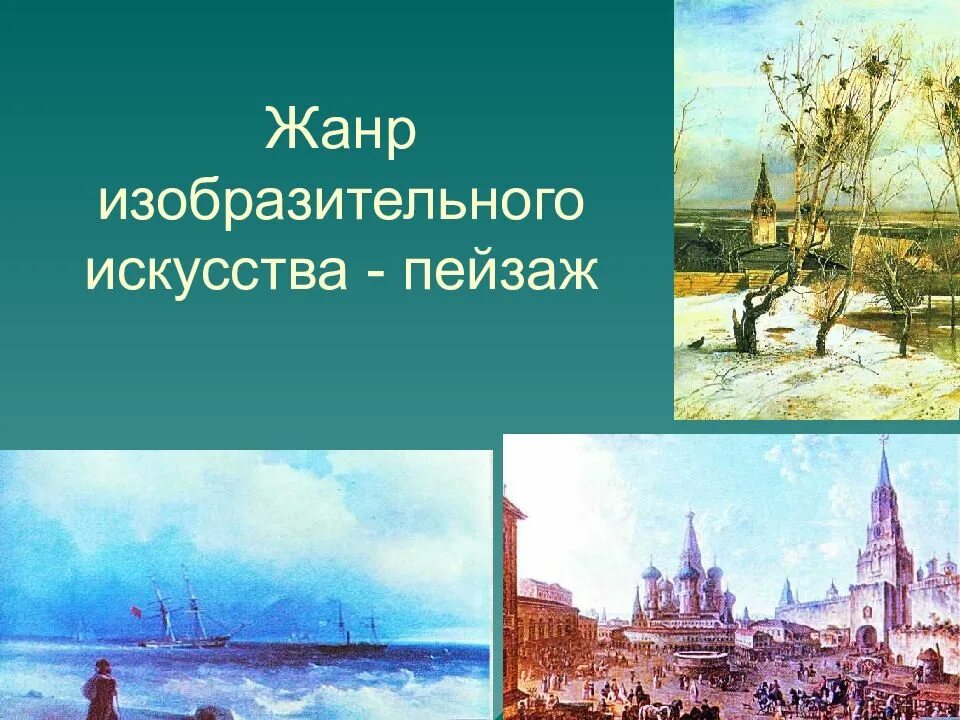 Жанр изобразительного искусства - пейзаж